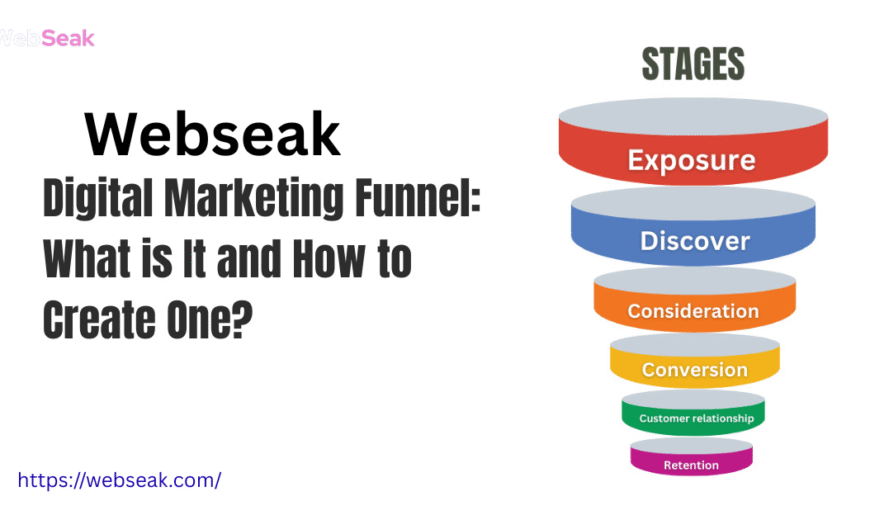 WebSeak

Webseak

Digital Marketing Funnel: What is It and How to Create One?

https://webseak.com/

STAGES

Exposure

Discover

Consideration

Conversion

Customer relationship

Retention